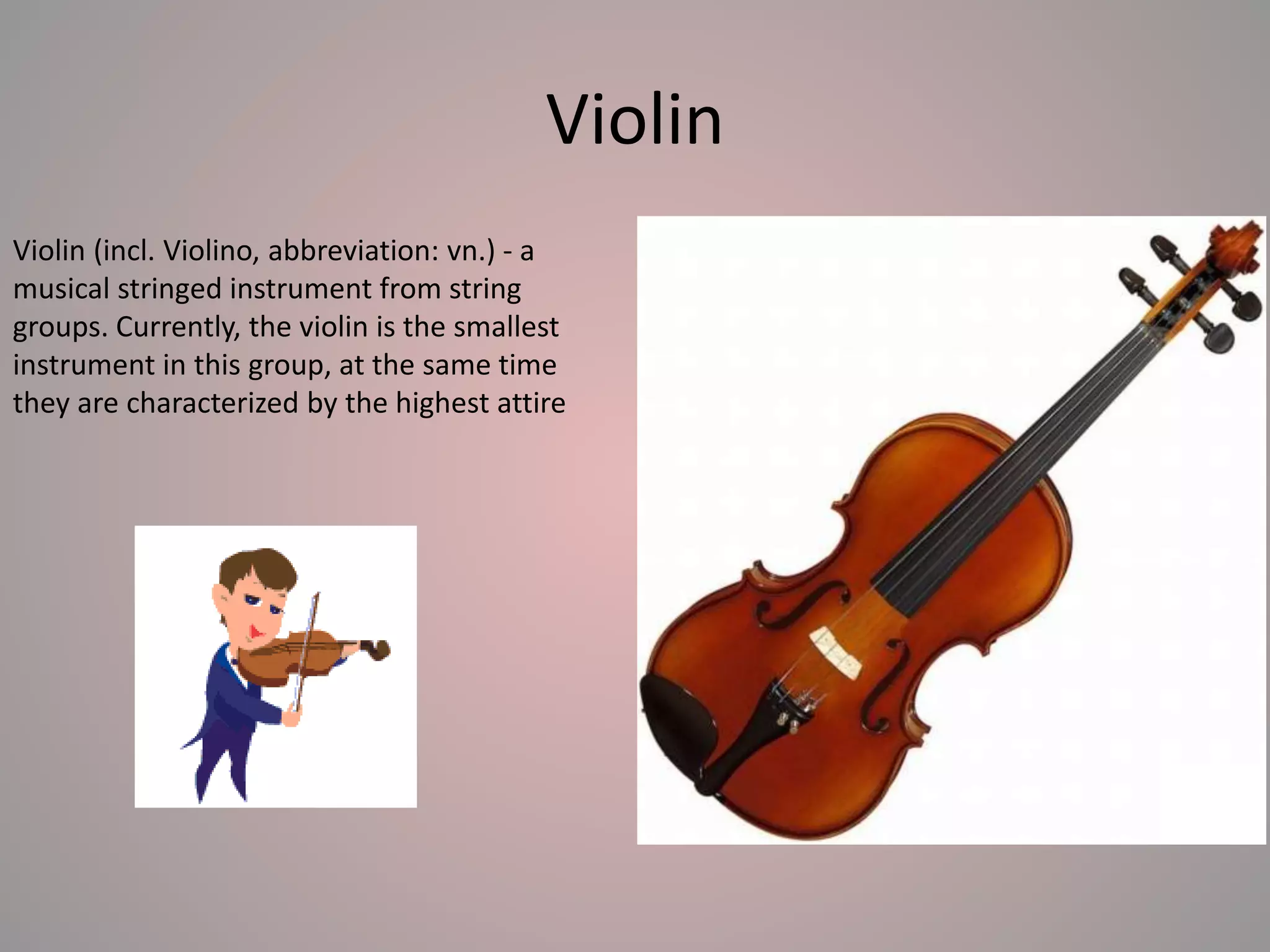 Violin

Violin (incl. Violino, abbreviation: vn.) - a musical stringed instrument from string groups. Currently, the violin is the smallest instrument in this group, at the same time they are characterized by the highest attire